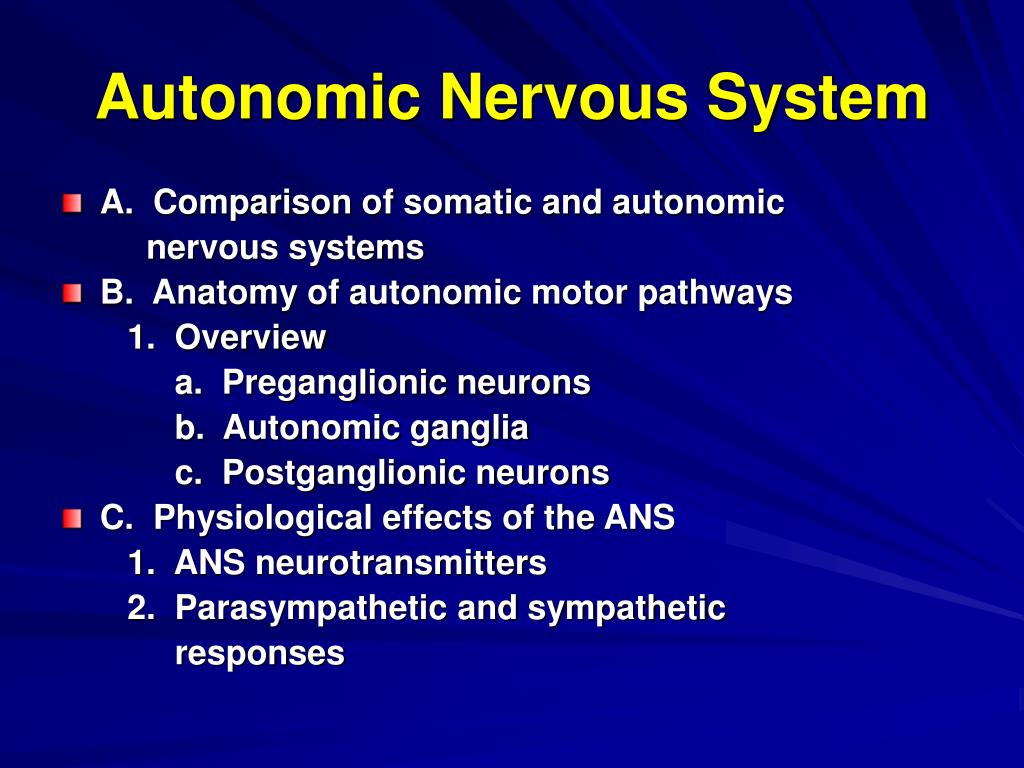 Autonomic Nervous System

A. Comparison of somatic and autonomic nervous systems

B. Anatomy of autonomic motor pathways
1. Overview
a. Preganglionic neurons
b. Autonomic ganglia
c. Postganglionic neurons

C. Physiological effects of the ANS
1. ANS neurotransmitters
2. Parasympathetic and sympathetic responses